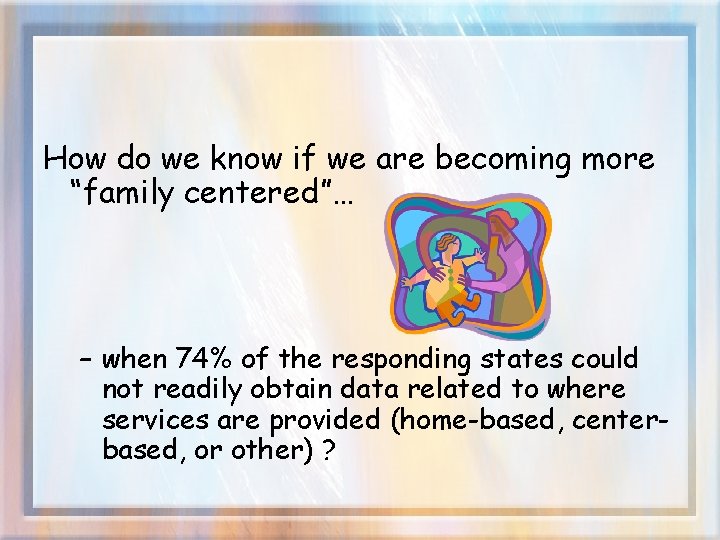 How do we know if we are becoming more "family centered"…

– when 74% of the responding states could not readily obtain data related to where services are provided (home-based, center-based, or other) ?